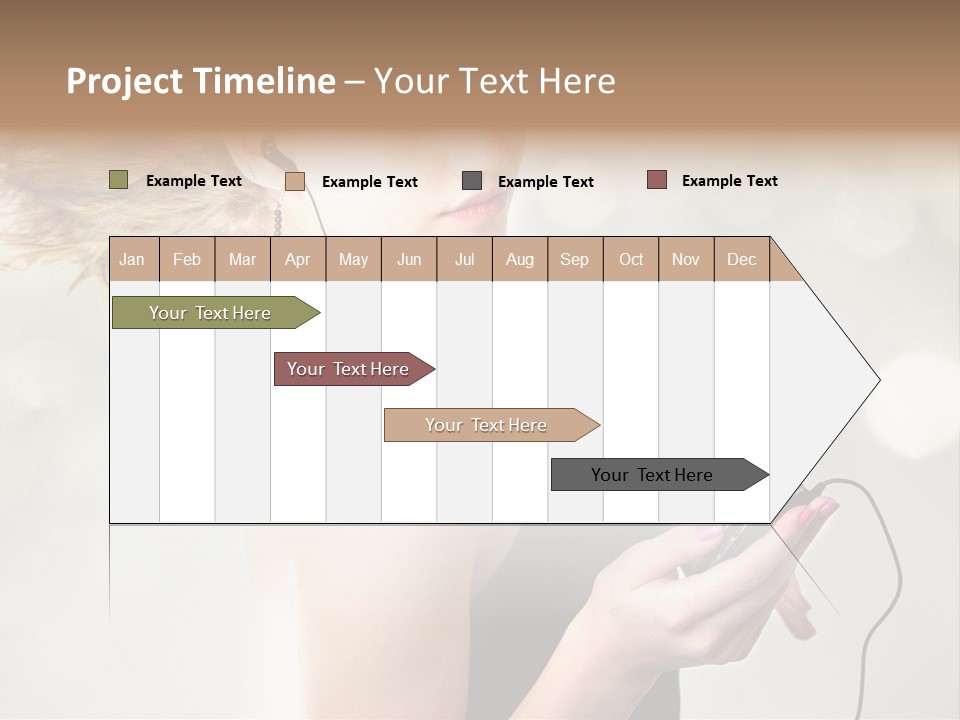 Project Timeline – Your Text Here

Example Text Example Text Example Text Example Text

| Jan | Feb | Mar | Apr | May | Jun | Jul | Aug | Sep | Oct | Nov | Dec |
|---|---|---|---|---|---|---|---|---|---|---|---|

Your Text Here

Your Text Here

Your Text Here

Your Text Here